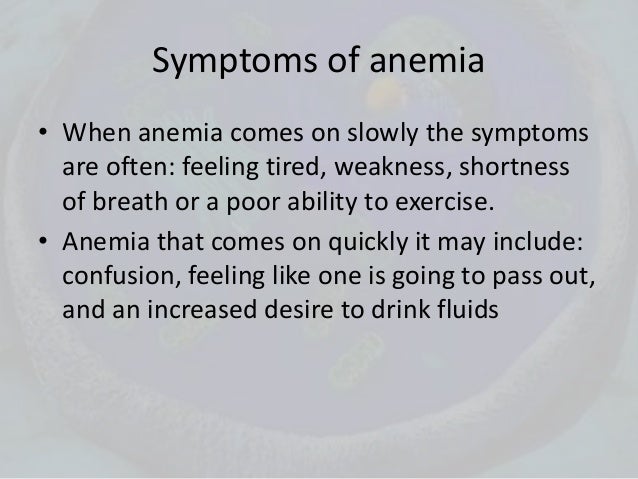 Symptoms of anemia

• When anemia comes on slowly the symptoms are often: feeling tired, weakness, shortness of breath or a poor ability to exercise.
• Anemia that comes on quickly it may include: confusion, feeling like one is going to pass out, and an increased desire to drink fluids